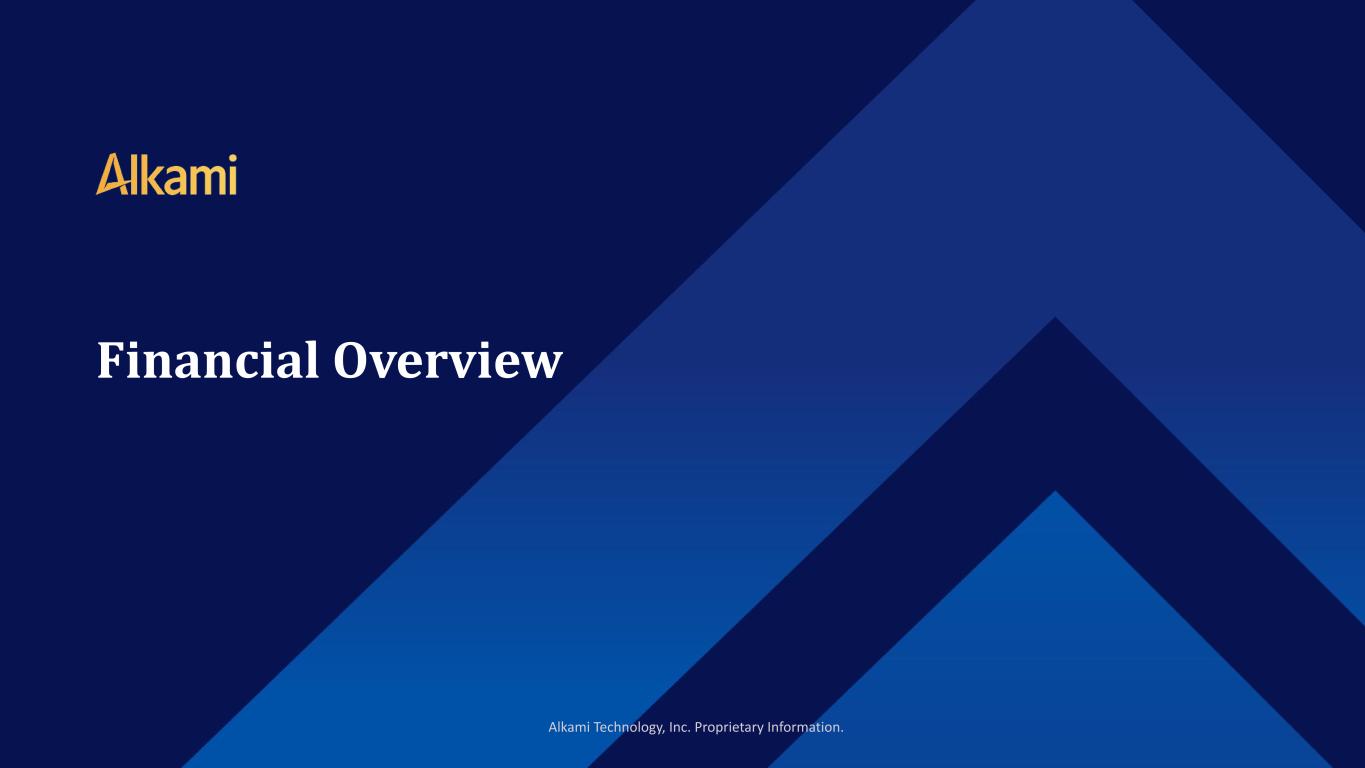 Alkami

Financial Overview

Alkami Technology, Inc. Proprietary Information.